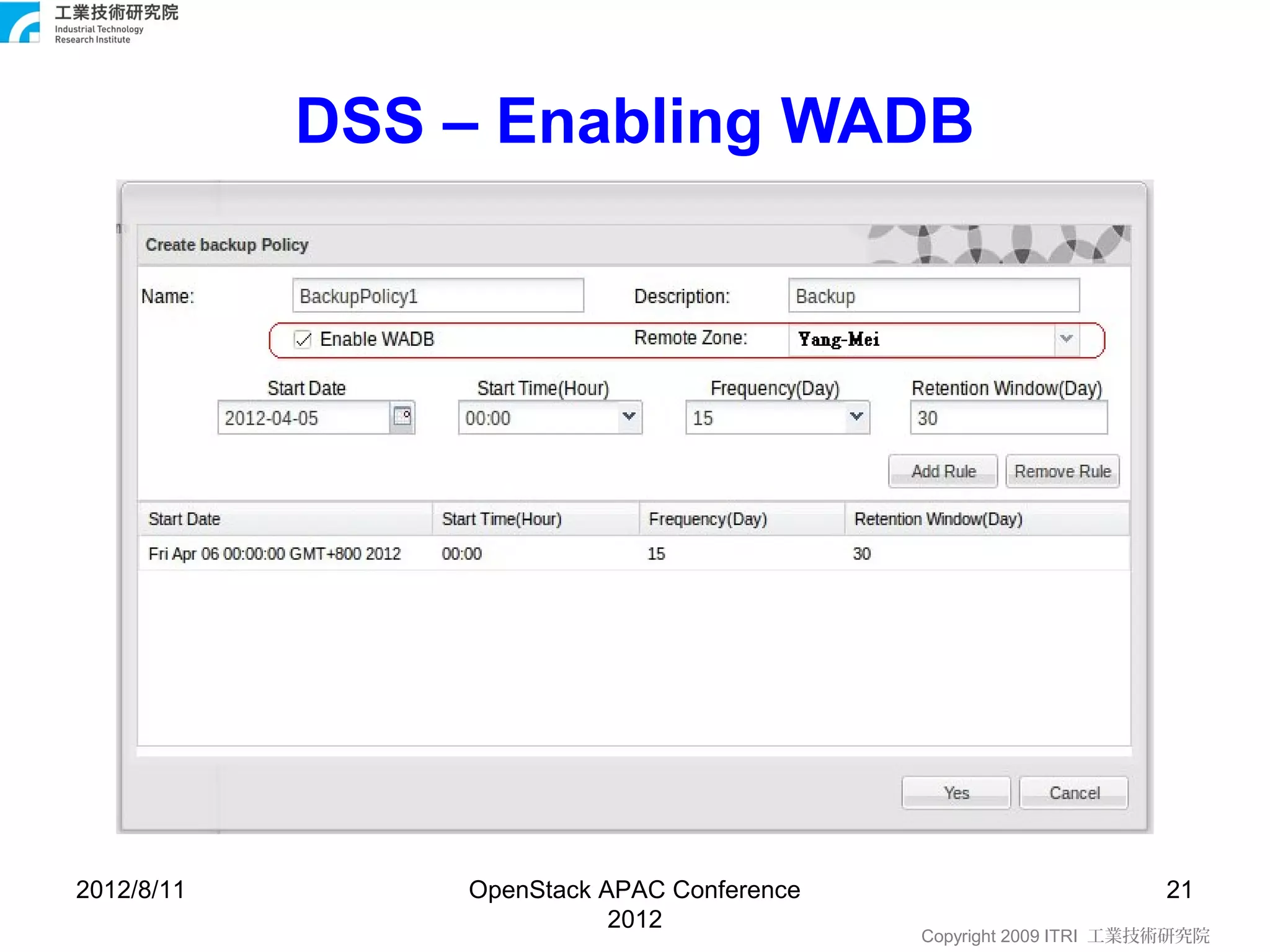 工業技術研究院
Industrial Technology Research Institute

DSS – Enabling WADB

Create backup Policy

Name: BackupPolicy1
Description: Backup

Enable WADB
Remote Zone: Yang-Mei

Start Date
2012-04-05

Start Time(Hour)
00:00

Frequency(Day)
15

Retention Window(Day)
30

Add Rule
Remove Rule

| Start Date | Start Time(Hour) | Frequency(Day) | Retention Window(Day) |
|---|---|---|---|
| Fri Apr 06 00:00:00 GMT+800 2012 | 00:00 | 15 | 30 |

Yes
Cancel

2012/8/11

OpenStack APAC Conference 2012

21

Copyright 2009 ITRI 工業技術研究院